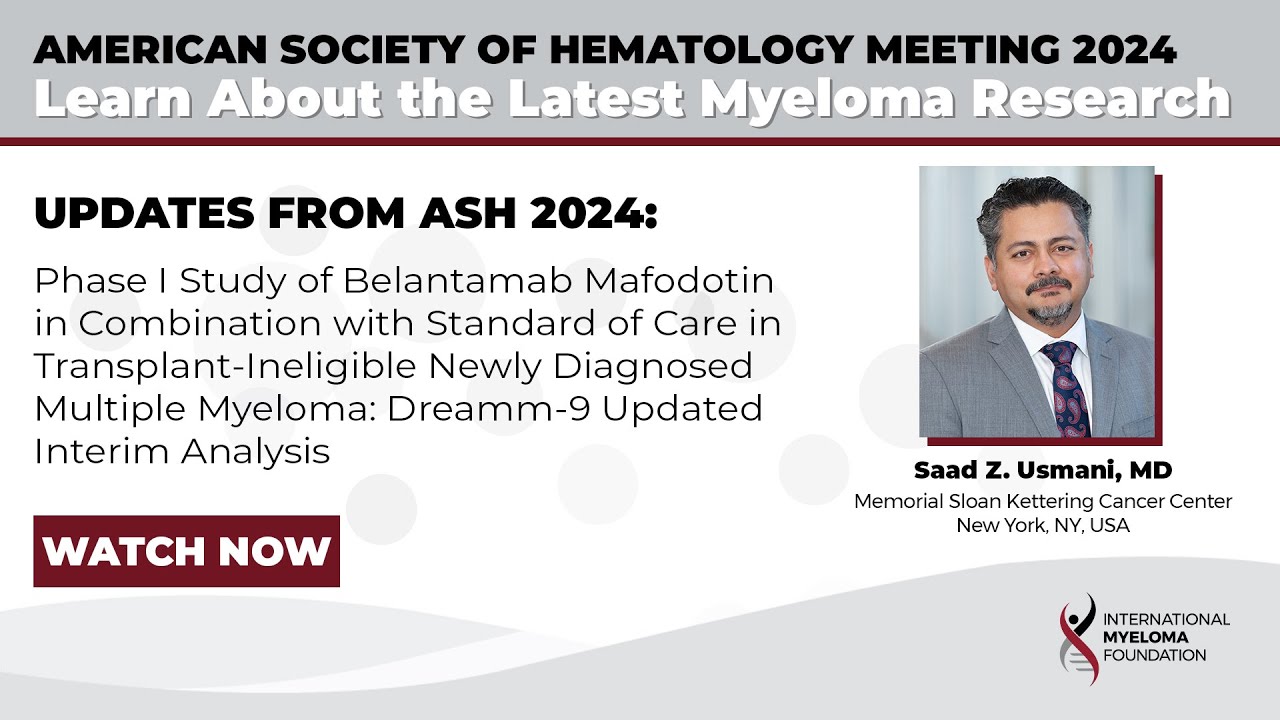 AMERICAN SOCIETY OF HEMATOLOGY MEETING 2024
Learn About the Latest Myeloma Research

UPDATES FROM ASH 2024:

Phase I Study of Belantamab Mafodotin in Combination with Standard of Care in Transplant-Ineligible Newly Diagnosed Multiple Myeloma: Dreamm-9 Updated Interim Analysis

WATCH NOW

Saad Z. Usmani, MD
Memorial Sloan Kettering Cancer Center
New York, NY, USA

INTERNATIONAL
MYELOMA
FOUNDATION